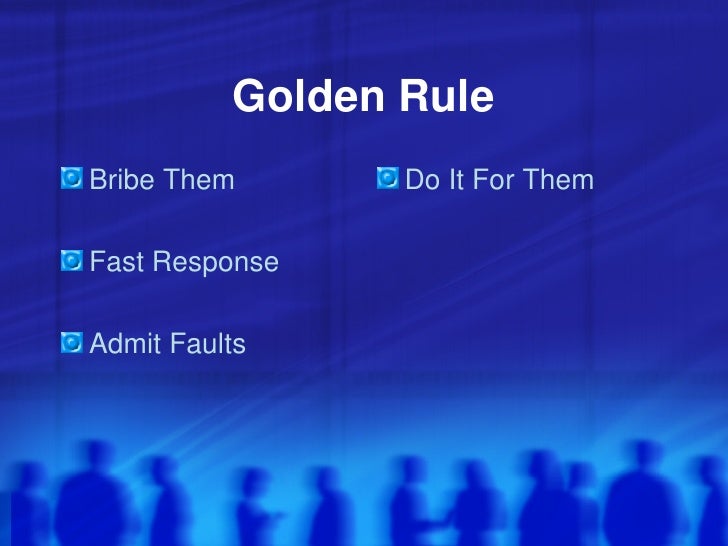 Golden Rule

Bribe Them

Fast Response

Admit Faults

Do It For Them